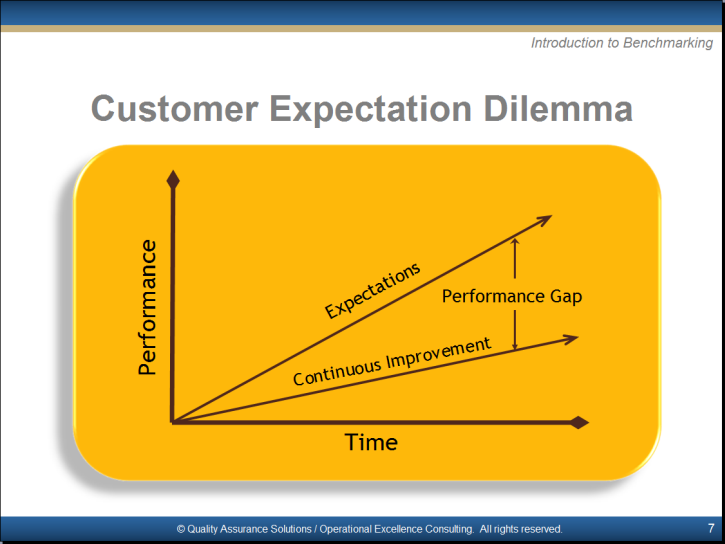 Introduction to Benchmarking

Customer Expectation Dilemma

Performance

Expectations

Performance Gap

Continuous Improvement

Time

© Quality Assurance Solutions / Operational Excellence Consulting. All rights reserved.

7